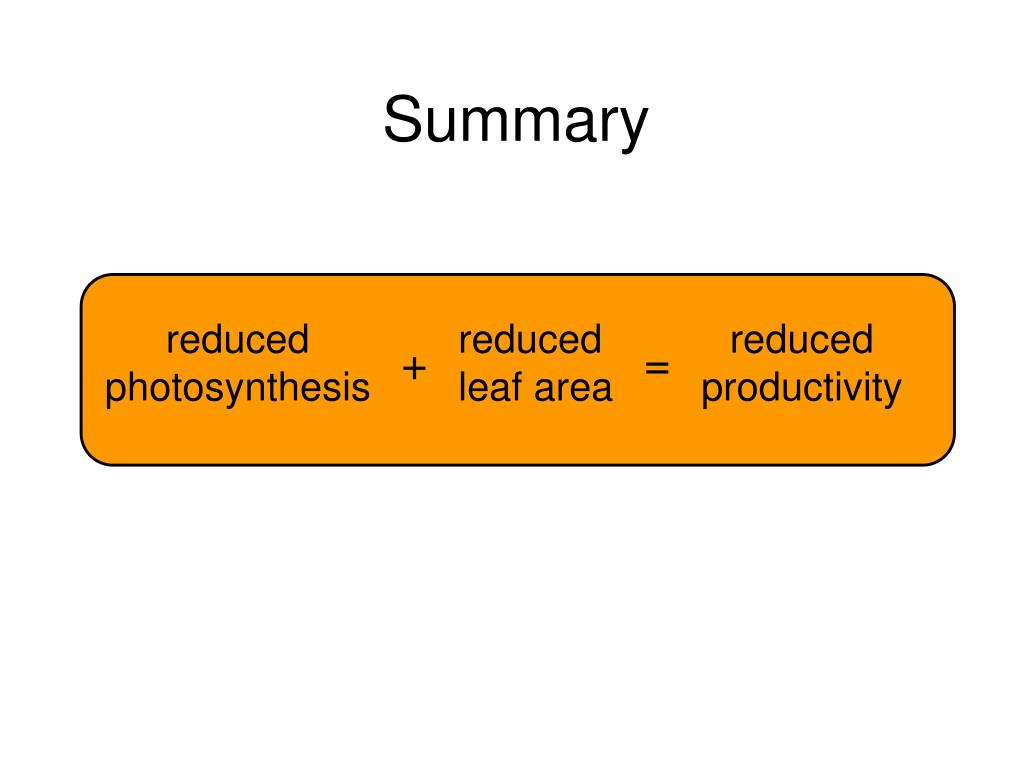 Summary

reduced photosynthesis + reduced leaf area = reduced productivity